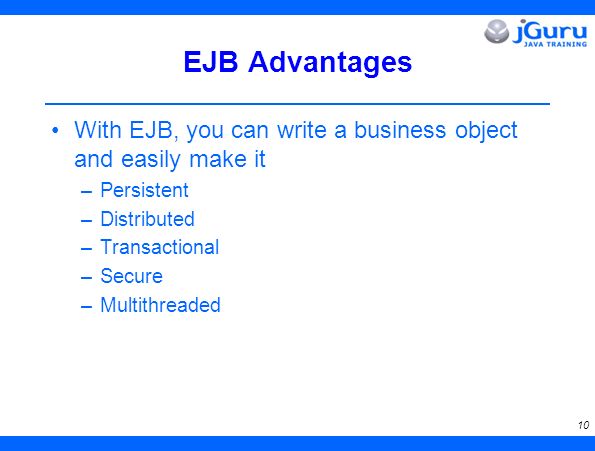 jGuru
JAVA TRAINING

EJB Advantages

• With EJB, you can write a business object and easily make it
  – Persistent
  – Distributed
  – Transactional
  – Secure
  – Multithreaded

10